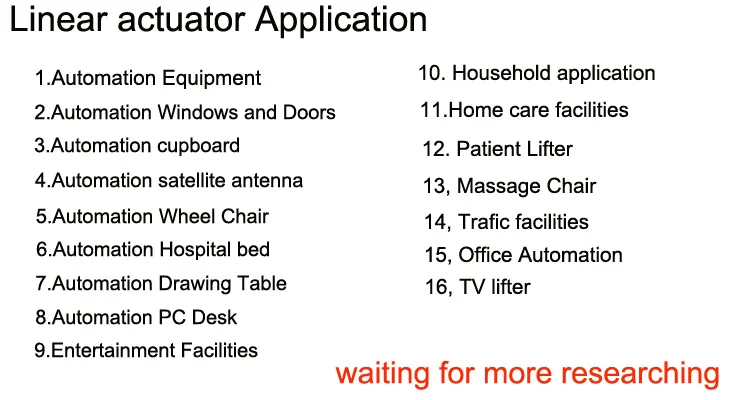 Linear actuator Application

1.Automation Equipment
2.Automation Windows and Doors
3.Automation cupboard
4.Automation satellite antenna
5.Automation Wheel Chair
6.Automation Hospital bed
7.Automation Drawing Table
8.Automation PC Desk
9.Entertainment Facilities

10. Household application
11.Home care facilities
12. Patient Lifter
13, Massage Chair
14, Trafic facilities
15, Office Automation
16, TV lifter

waiting for more researching